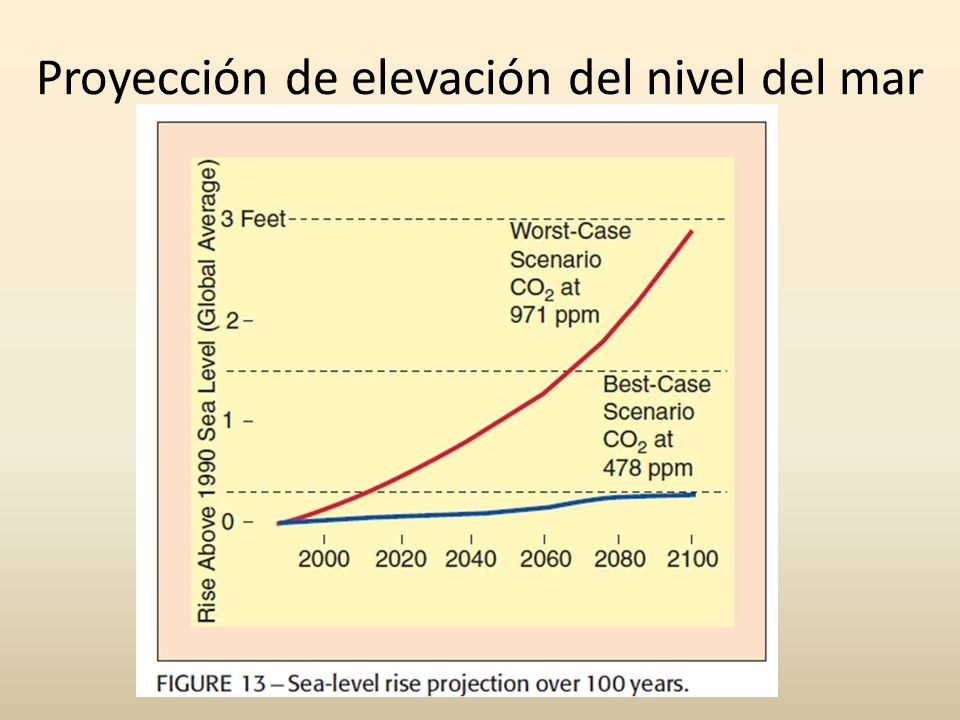 Proyección de elevación del nivel del mar

Rise Above 1990 Sea Level (Global Average)

3 Feet

2

1

0

Worst-Case Scenario $CO_2$ at 971 ppm

Best-Case Scenario $CO_2$ at 478 ppm

2000 2020 2040 2060 2080 2100

FIGURE 13 – Sea-level rise projection over 100 years.